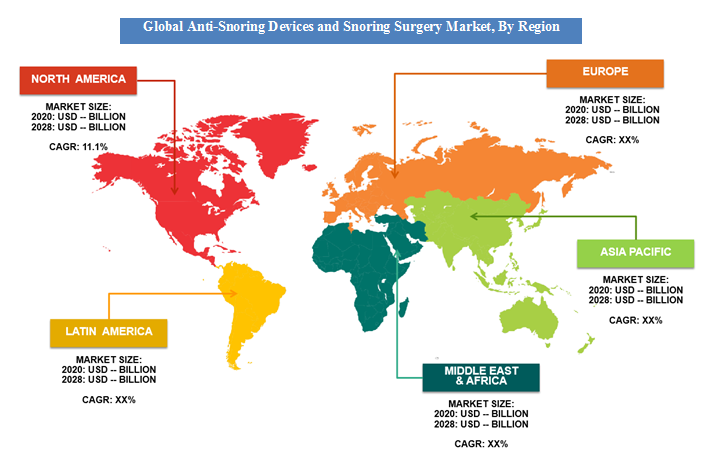 Global Anti-Snoring Devices and Snoring Surgery Market, By Region

NORTH AMERICA

MARKET SIZE:
2020: USD -- BILLION
2028: USD -- BILLION

CAGR: 11.1%

EUROPE

MARKET SIZE:
2020: USD -- BILLION
2028: USD -- BILLION

CAGR: XX%

ASIA PACIFIC

MARKET SIZE:
2020: USD -- BILLION
2028: USD -- BILLION

CAGR: XX%

LATIN AMERICA

MARKET SIZE:
2020: USD -- BILLION
2028: USD -- BILLION

CAGR: XX%

MIDDLE EAST & AFRICA

MARKET SIZE:
2020: USD -- BILLION
2028: USD -- BILLION

CAGR: XX%